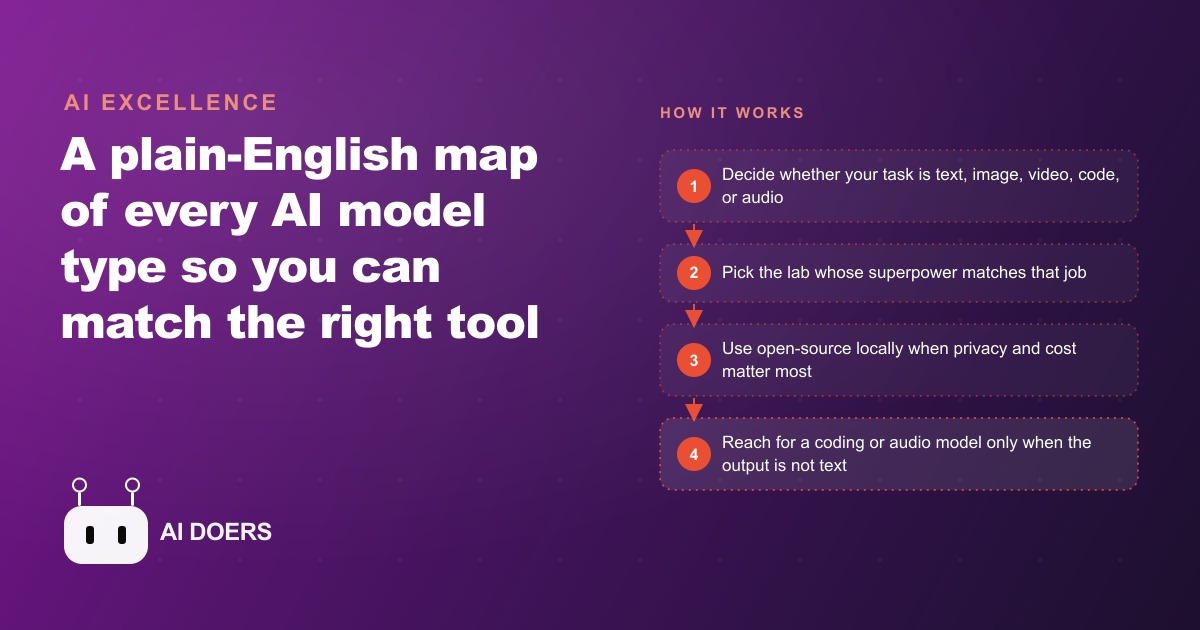 AI EXCELLENCE

A plain-English map of every AI model type so you can match the right tool

AI DOERS

HOW IT WORKS

1 Decide whether your task is text, image, video, code, or audio

2 Pick the lab whose superpower matches that job

3 Use open-source locally when privacy and cost matter most

4 Reach for a coding or audio model only when the output is not text